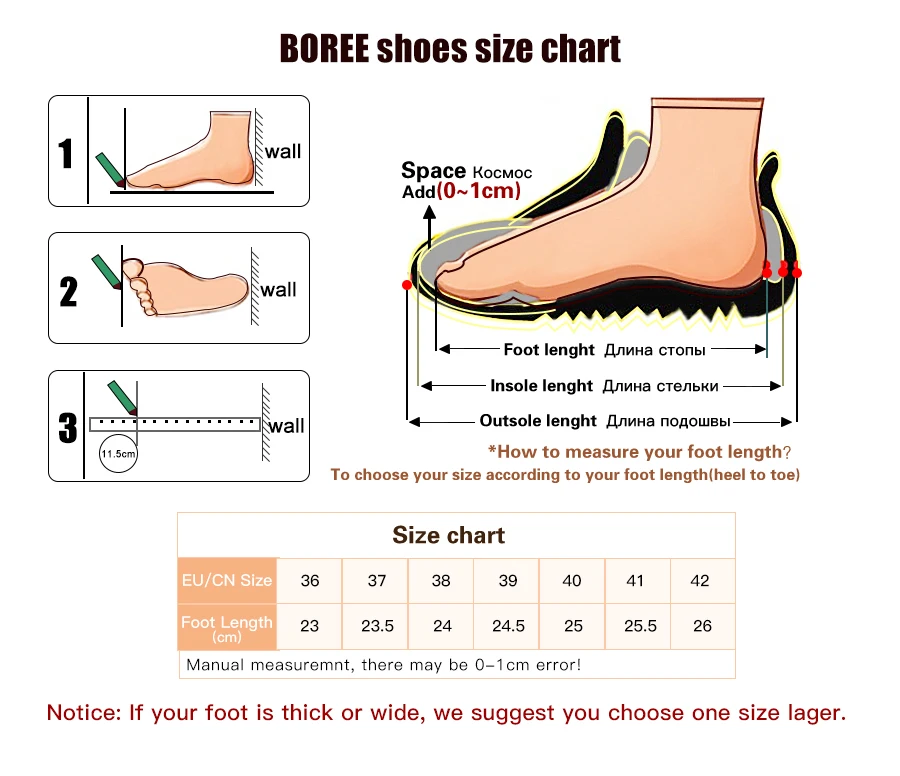 BOREE shoes size chart

1 wall

2 wall

3 wall 11.5cm

Space Космос
Add(0~1cm)

Foot lenght Длина стопы
Insole lenght Длина стельки
Outsole lenght Длина подошвы

*How to measure your foot length?
To choose your size according to your foot length(heel to toe)

Size chart

| EU/CN Size | 36 | 37 | 38 | 39 | 40 | 41 | 42 |
|---|---|---|---|---|---|---|---|
| Foot Length (cm) | 23 | 23.5 | 24 | 24.5 | 25 | 25.5 | 26 |

Manual measuremnt, there may be 0-1cm error!

Notice: If your foot is thick or wide, we suggest you choose one size lager.